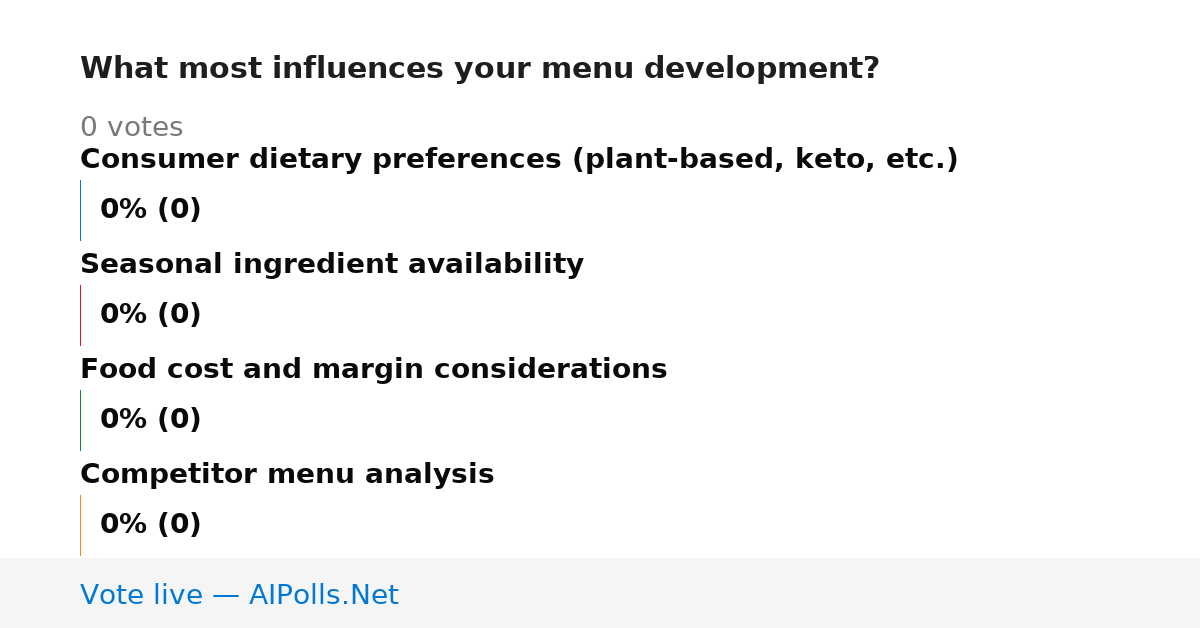 What most influences your menu development?

0 votes

Consumer dietary preferences (plant-based, keto, etc.)

0% (0)

Seasonal ingredient availability

0% (0)

Food cost and margin considerations

0% (0)

Competitor menu analysis

0% (0)

Vote live — AIPolls.Net